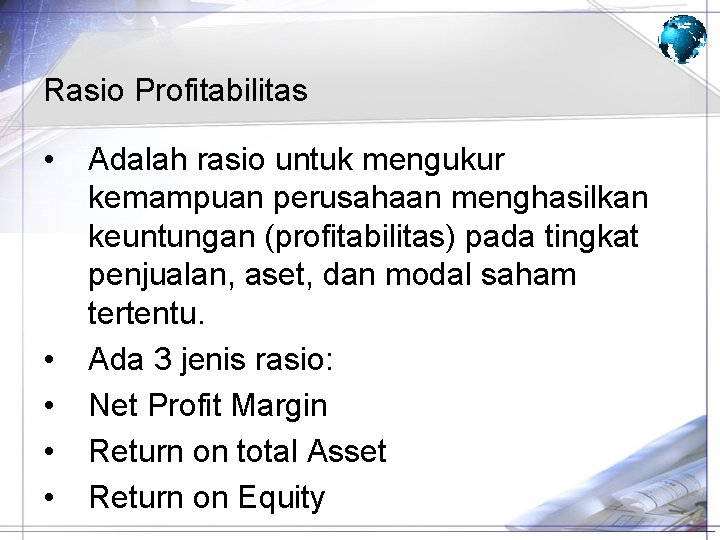 Rasio Profitabilitas

• Adalah rasio untuk mengukur kemampuan perusahaan menghasilkan keuntungan (profitabilitas) pada tingkat penjualan, aset, dan modal saham tertentu.
• Ada 3 jenis rasio:
• Net Profit Margin
• Return on total Asset
• Return on Equity